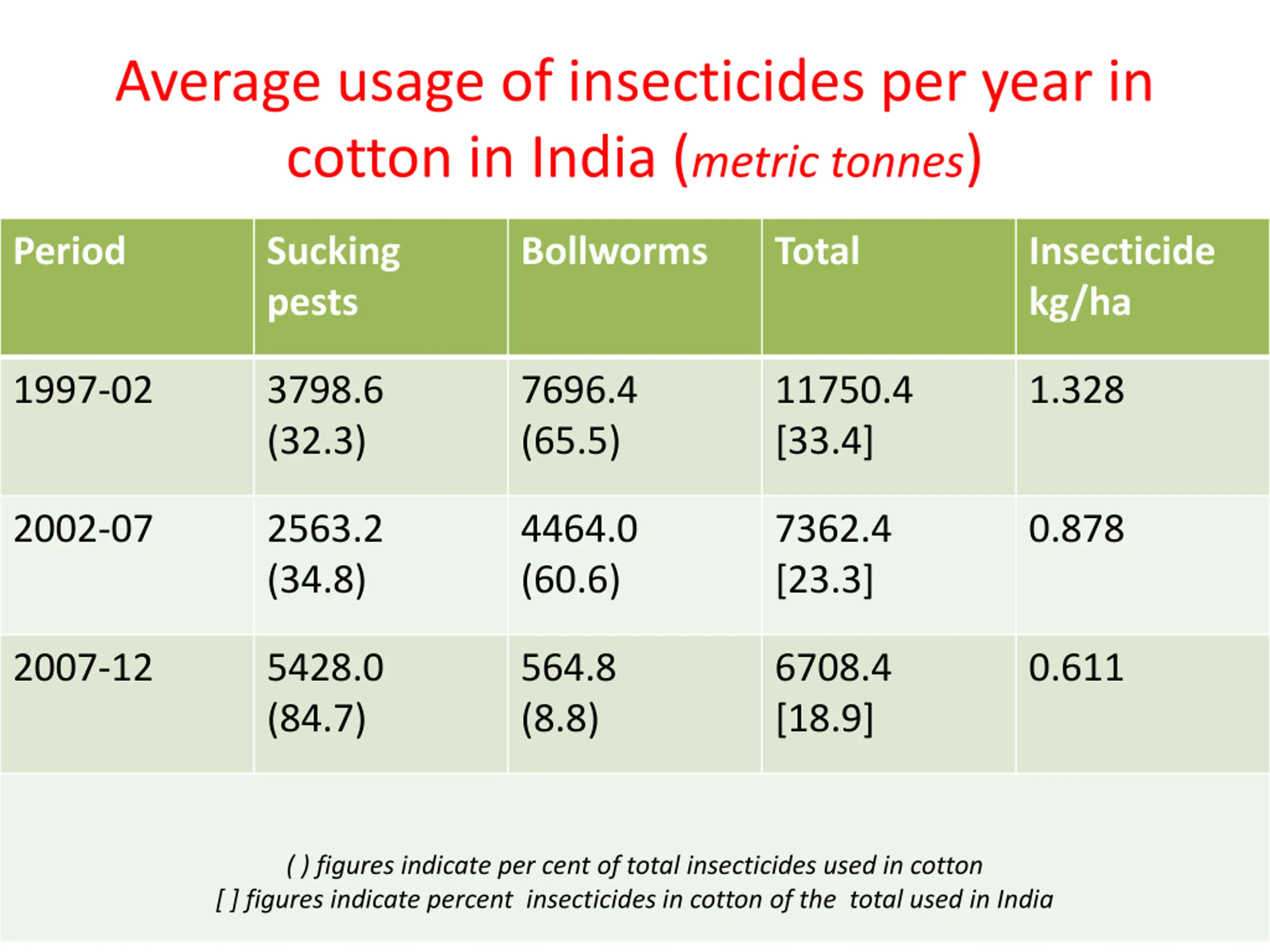 Average usage of insecticides per year in cotton in India (metric tonnes)

| Period | Sucking pests | Bollworms | Total | Insecticide kg/ha |
|---|---|---|---|---|
| 1997-02 | 3798.6 (32.3) | 7696.4 (65.5) | 11750.4 [33.4] | 1.328 |
| 2002-07 | 2563.2 (34.8) | 4464.0 (60.6) | 7362.4 [23.3] | 0.878 |
| 2007-12 | 5428.0 (84.7) | 564.8 (8.8) | 6708.4 [18.9] | 0.611 |

( ) figures indicate per cent of total insecticides used in cotton
[ ] figures indicate percent insecticides in cotton of the total used in India